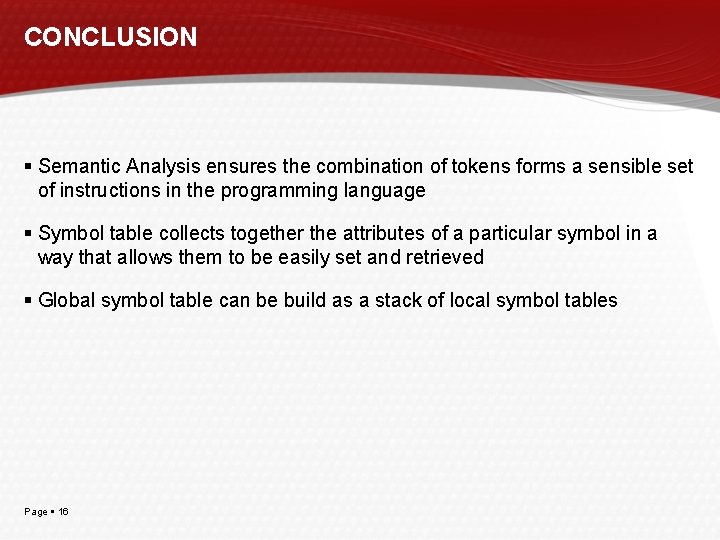 CONCLUSION

▪ Semantic Analysis ensures the combination of tokens forms a sensible set of instructions in the programming language

▪ Symbol table collects together the attributes of a particular symbol in a way that allows them to be easily set and retrieved

▪ Global symbol table can be build as a stack of local symbol tables

Page ▪ 16